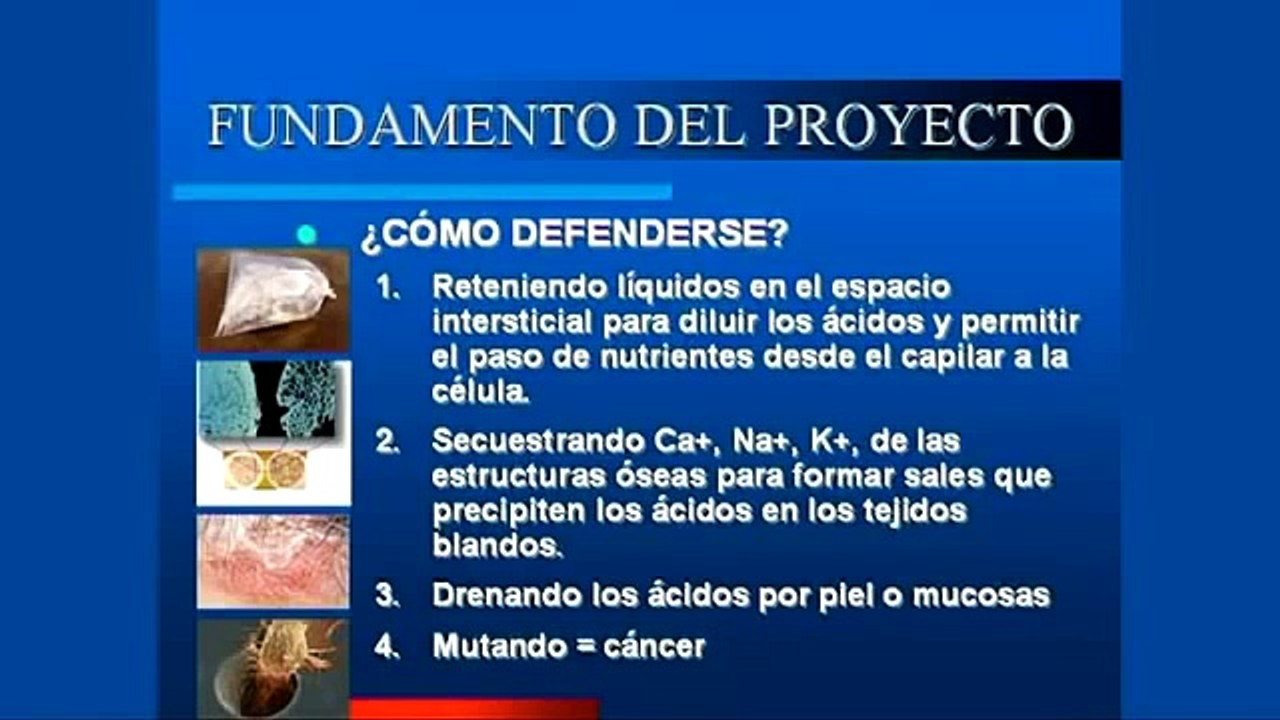 FUNDAMENTO DEL PROYECTO

¿CÓMO DEFENDERSE?

1. Reteniendo líquidos en el espacio intersticial para diluir los ácidos y permitir el paso de nutrientes desde el capilar a la célula.
2. Secuestrando Ca+, Na+, K+, de las estructuras óseas para formar sales que precipiten los ácidos en los tejidos blandos.
3. Drenando los ácidos por piel o mucosas
4. Mutando = cáncer